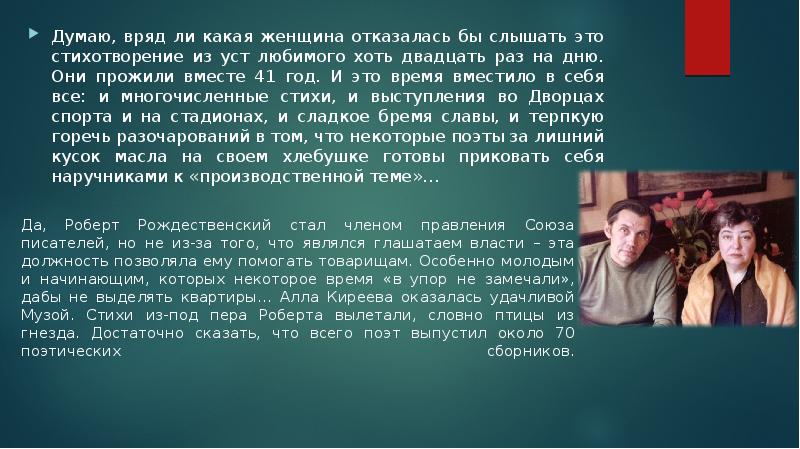 Думаю, вряд ли какая женщина отказалась бы слышать это стихотворение из уст любимого хоть двадцать раз на дню. Они прожили вместе 41 год. И это время вместило в себя все: и многочисленные стихи, и выступления во Дворцах спорта и на стадионах, и сладкое бремя славы, и терпкую горечь разочарований в том, что некоторые поэты за лишний кусок масла на своем хлебушке готовы приковать себя наручниками к «производственной теме»…

Да, Роберт Рождественский стал членом правления Союза писателей, но не из-за того, что являлся глашатаем власти – эта должность позволяла ему помогать товарищам. Особенно молодым и начинающим, которых некоторое время «в упор не замечали», дабы не выделять квартиры… Алла Киреева оказалась удачливой Музой. Стихи из-под пера Роберта вылетали, словно птицы из гнезда. Достаточно сказать, что всего поэт выпустил около 70 поэтических сборников.